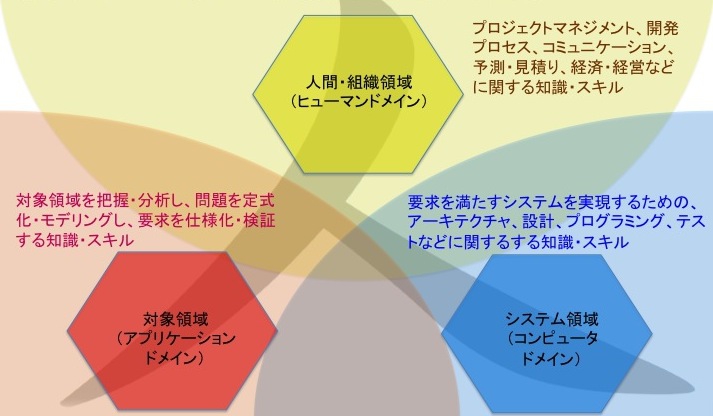 人間・組織領域
（ヒューマンドメイン）

プロジェクトマネジメント、開発プロセス、コミュニケーション、予測・見積り、経済・経営などに関する知識・スキル

対象領域を把握・分析し、問題を定式化・モデリングし、要求を仕様化・検証する知識・スキル

要求を満たすシステムを実現するための、アーキテクチャ、設計、プログラミング、テストなどに関するする知識・スキル

対象領域
（アプリケーション
ドメイン）

システム領域
（コンピュータ
ドメイン）